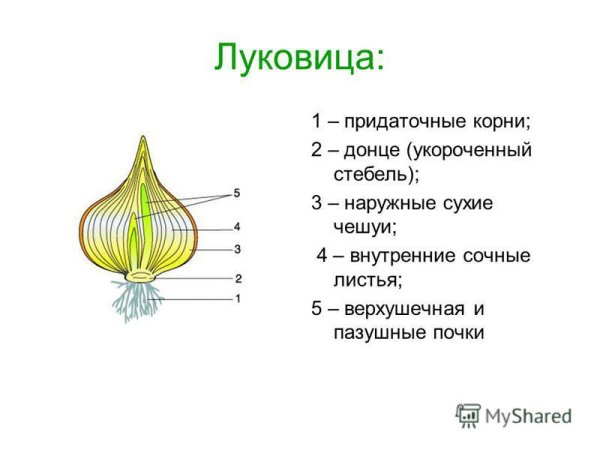 Луковица:

5
4
3
2
1

1 – придаточные корни;

2 – донце (укороченный стебель);

3 – наружные сухие чешуи;

4 – внутренние сочные листья;

5 – верхушечная и пазушные почки

MyShared